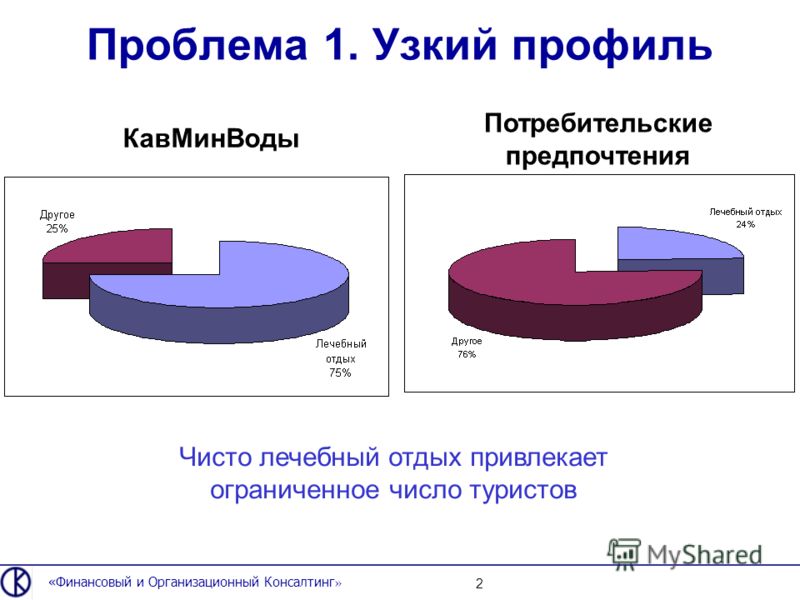 Проблема 1. Узкий профиль

КавМинВоды

Другое
25%

Лечебный
отдых
75%

Потребительские
предпочтения

Лечебный отдых
24%

Другое
76%

Чисто лечебный отдых привлекает ограниченное число туристов

MyShared

«Финансовый и Организационный Консалтинг»

2